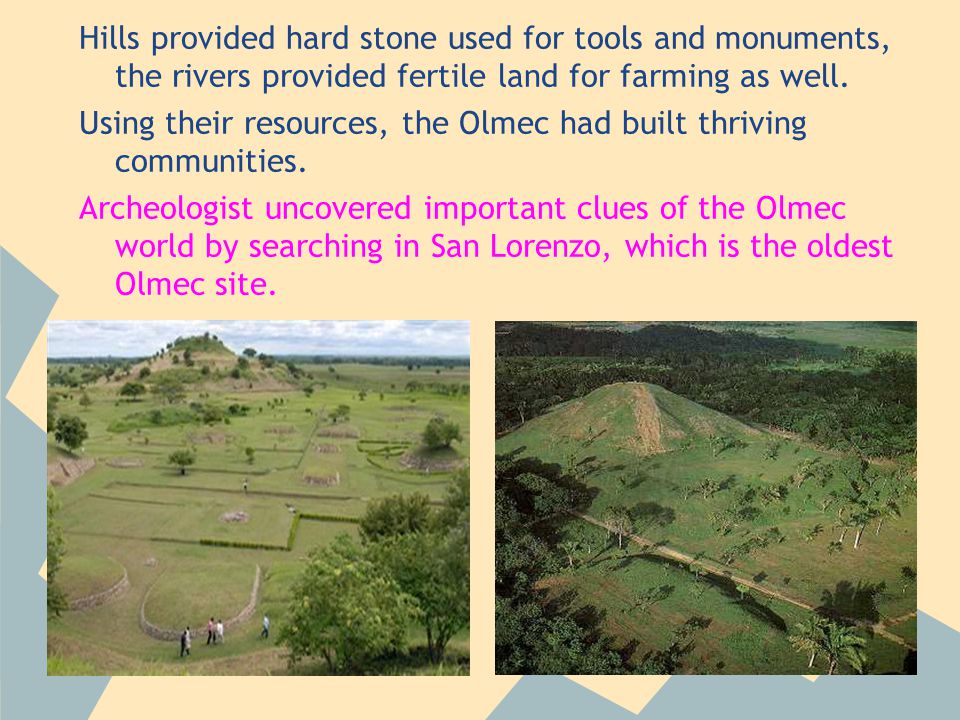 Hills provided hard stone used for tools and monuments, the rivers provided fertile land for farming as well.

Using their resources, the Olmec had built thriving communities.

Archeologist uncovered important clues of the Olmec world by searching in San Lorenzo, which is the oldest Olmec site.